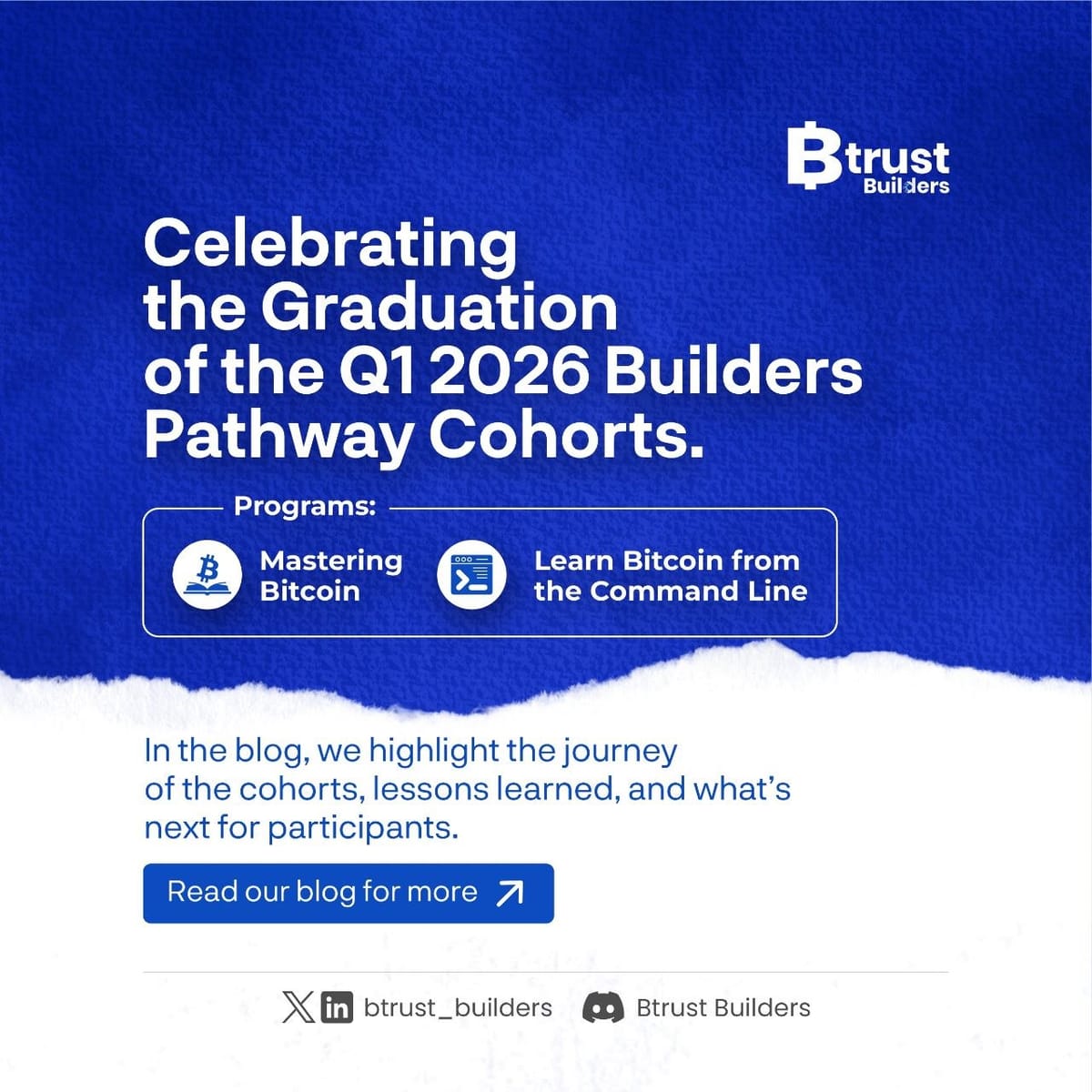 Btrust Builders

Celebrating the Graduation of the Q1 2026 Builders Pathway Cohorts.

Programs:

Mastering Bitcoin

Learn Bitcoin from the Command Line

In the blog, we highlight the journey of the cohorts, lessons learned, and what's next for participants.

Read our blog for more

btrust_builders

Btrust Builders